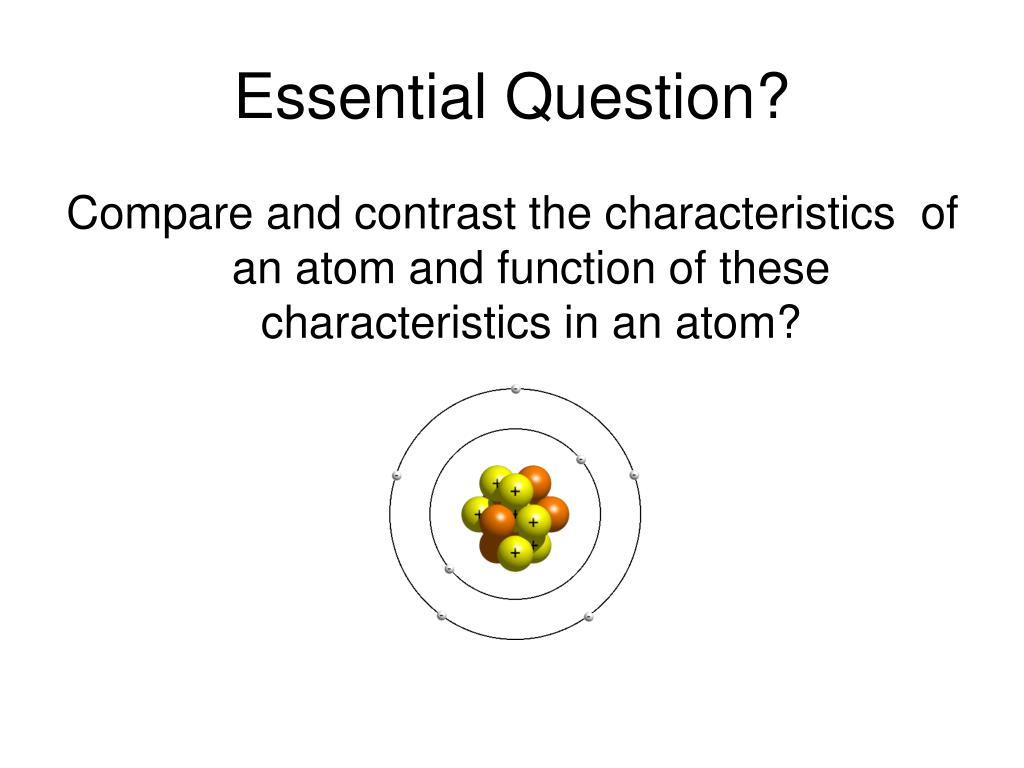 Essential Question?

Compare and contrast the characteristics of an atom and function of these characteristics in an atom?